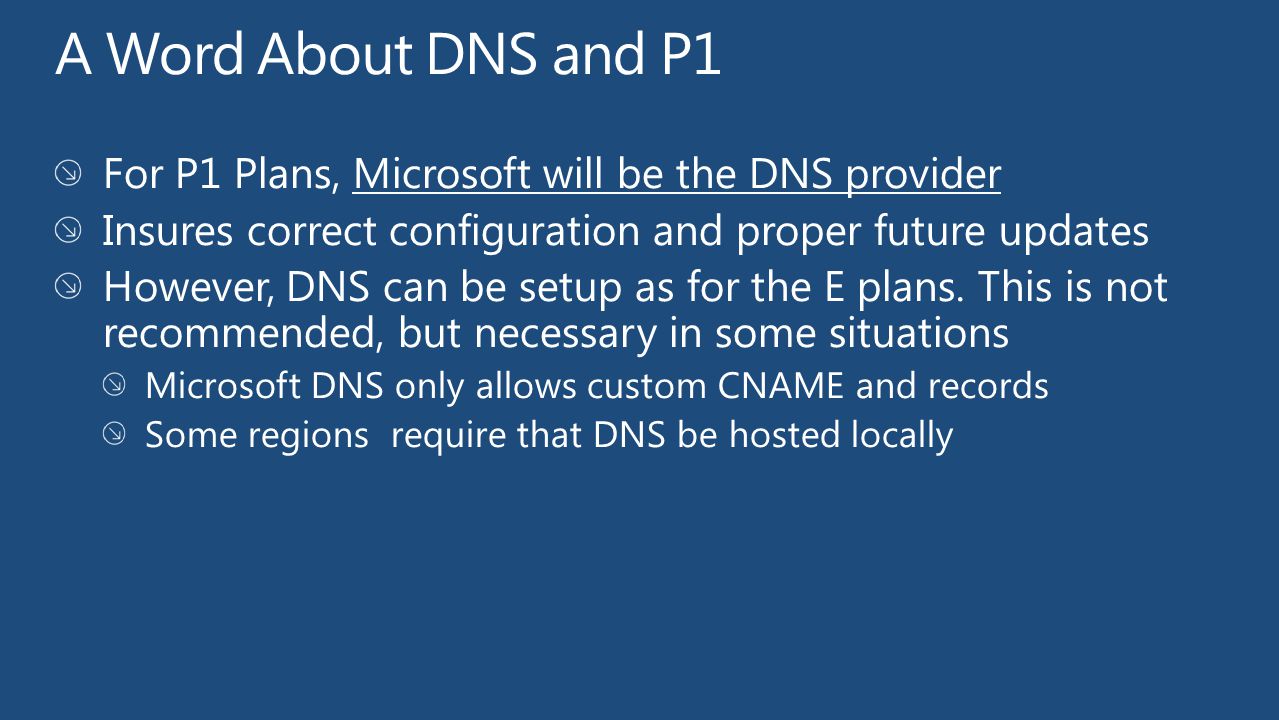 A Word About DNS and P1

For P1 Plans, Microsoft will be the DNS provider

Insures correct configuration and proper future updates

However, DNS can be setup as for the E plans. This is not recommended, but necessary in some situations

Microsoft DNS only allows custom CNAME and records

Some regions  require that DNS be hosted locally